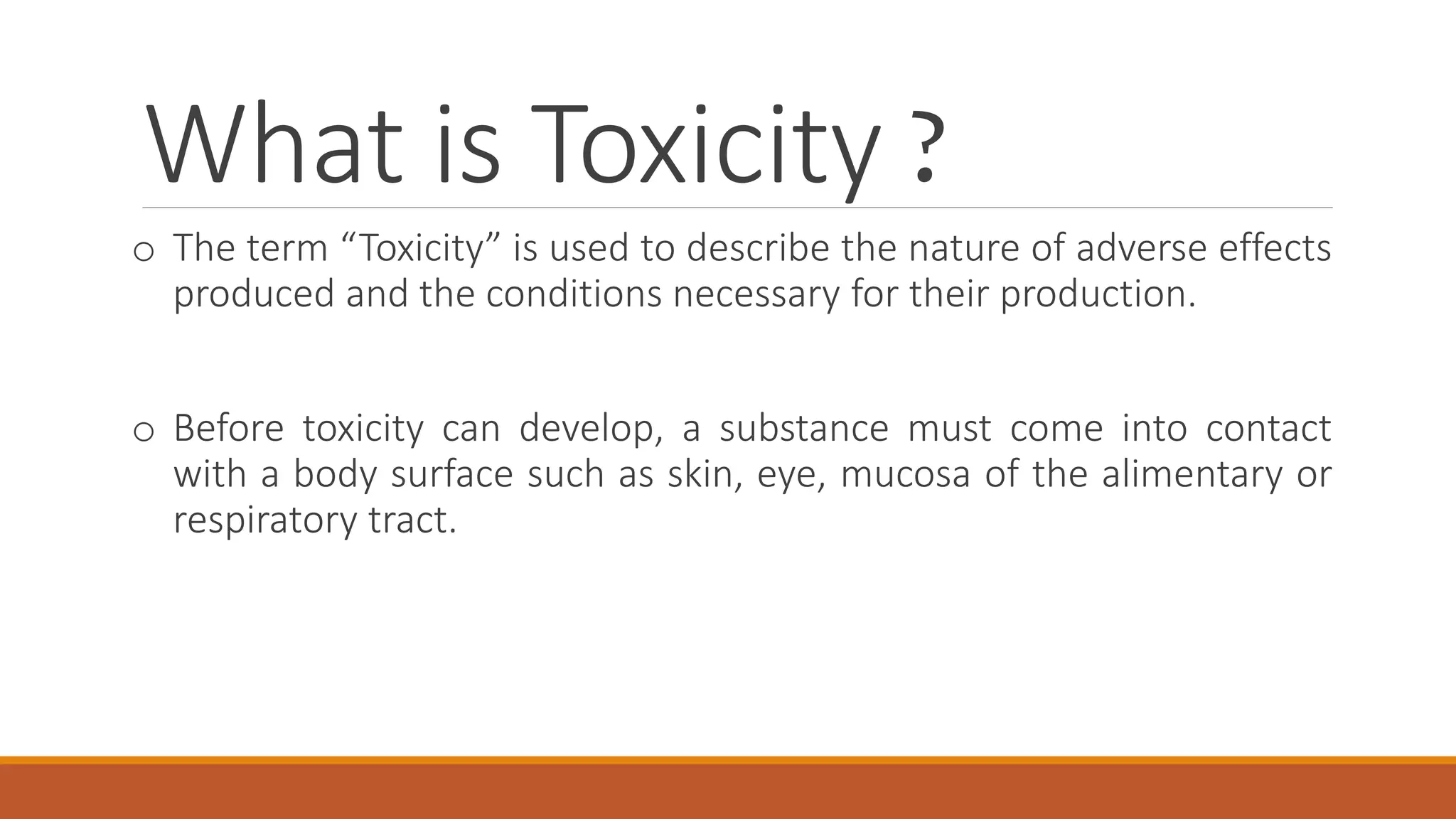 What is Toxicity ?

o The term “Toxicity” is used to describe the nature of adverse effects produced and the conditions necessary for their production.

o Before toxicity can develop, a substance must come into contact with a body surface such as skin, eye, mucosa of the alimentary or respiratory tract.